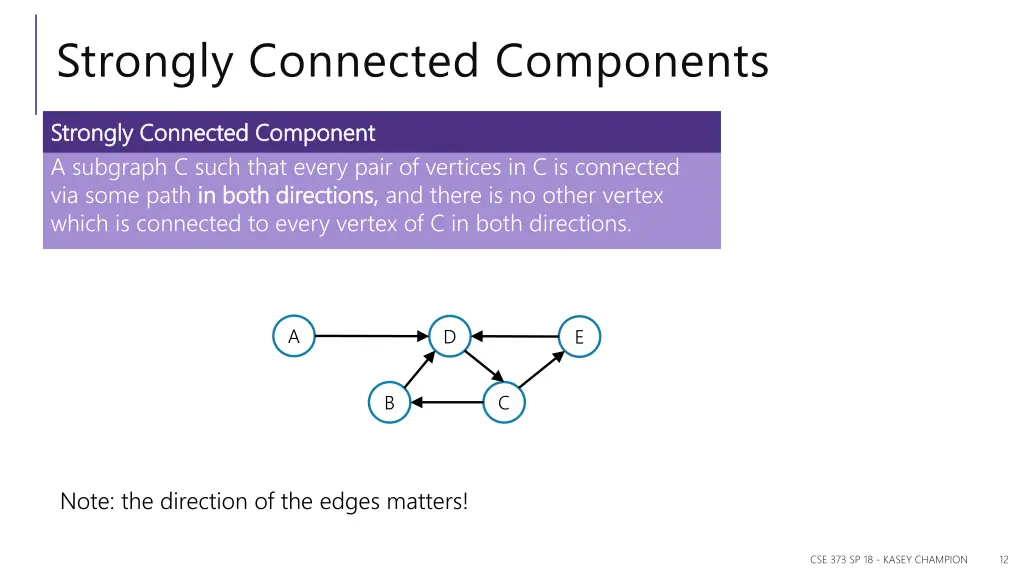 Strongly Connected Components

Strongly Connected Component

A subgraph C such that every pair of vertices in C is connected via some path in both directions, and there is no other vertex which is connected to every vertex of C in both directions.

A
D
E
B
C

Note: the direction of the edges matters!

CSE 373 SP 18 - KASEY CHAMPION 12